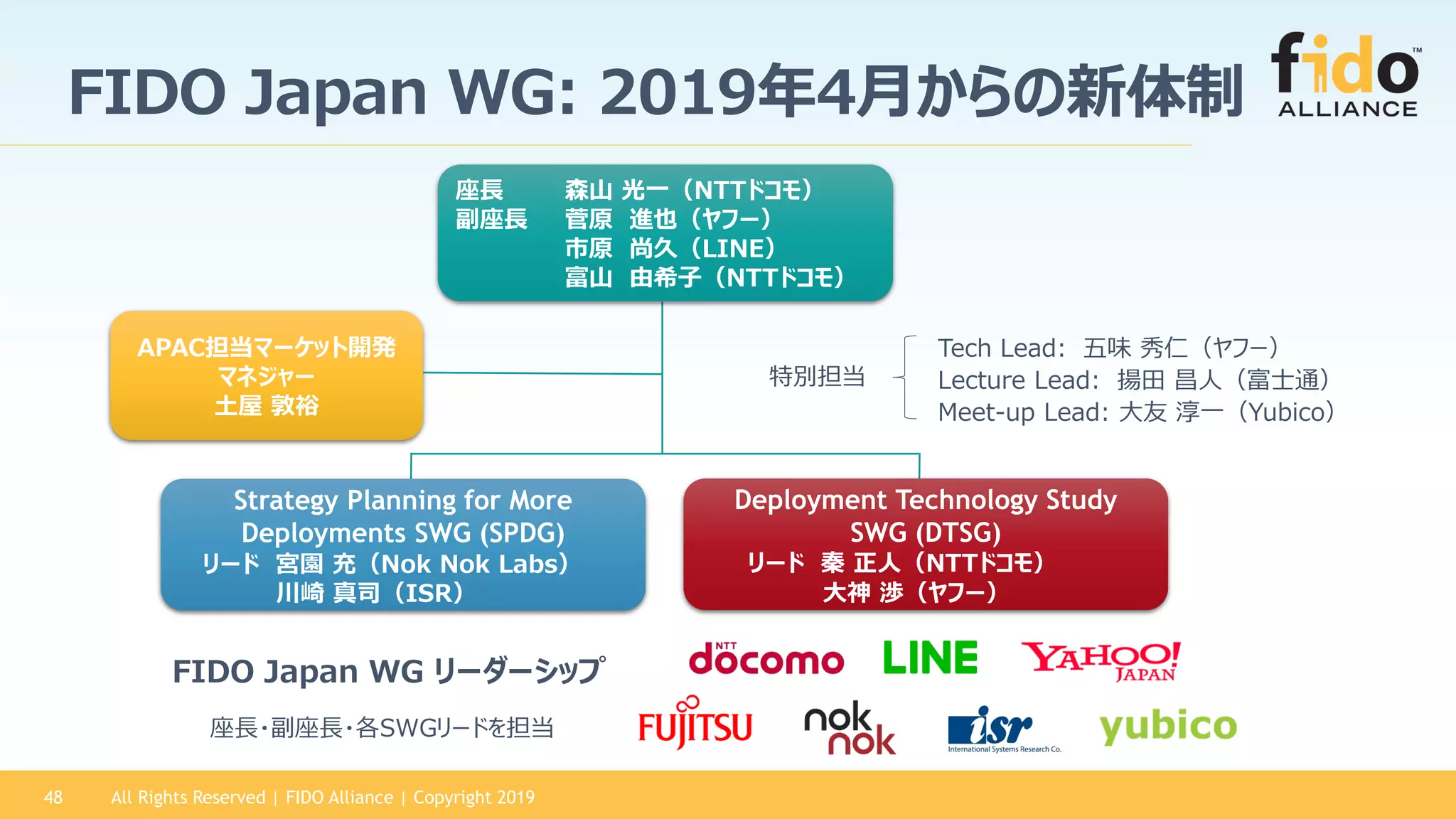 FIDO Japan WG: 2019年4月からの新体制

fido™ ALLIANCE

座長　森山 光一（NTTドコモ）
副座長　菅原 進也（ヤフー）
市原 尚久（LINE）
富山 由希子（NTTドコモ）

APAC担当マーケット開発マネジャー
土屋 敦裕

特別担当
Tech Lead: 五味 秀仁（ヤフー）
Lecture Lead: 揚田 昌人（富士通）
Meet-up Lead: 大友 淳一（Yubico）

Strategy Planning for More Deployments SWG (SPDG)
リード　宮園 充（Nok Nok Labs）
川崎 真司（ISR）

Deployment Technology Study SWG (DTSG)
リード　秦 正人（NTTドコモ）
大神 渉（ヤフー）

FIDO Japan WG リーダーシップ

座長・副座長・各SWGリードを担当

NTT docomo　LINE　YAHOO! JAPAN
FUJITSU　nok nok　isr International Systems Research Co.　yubico

48　All Rights Reserved | FIDO Alliance | Copyright 2019